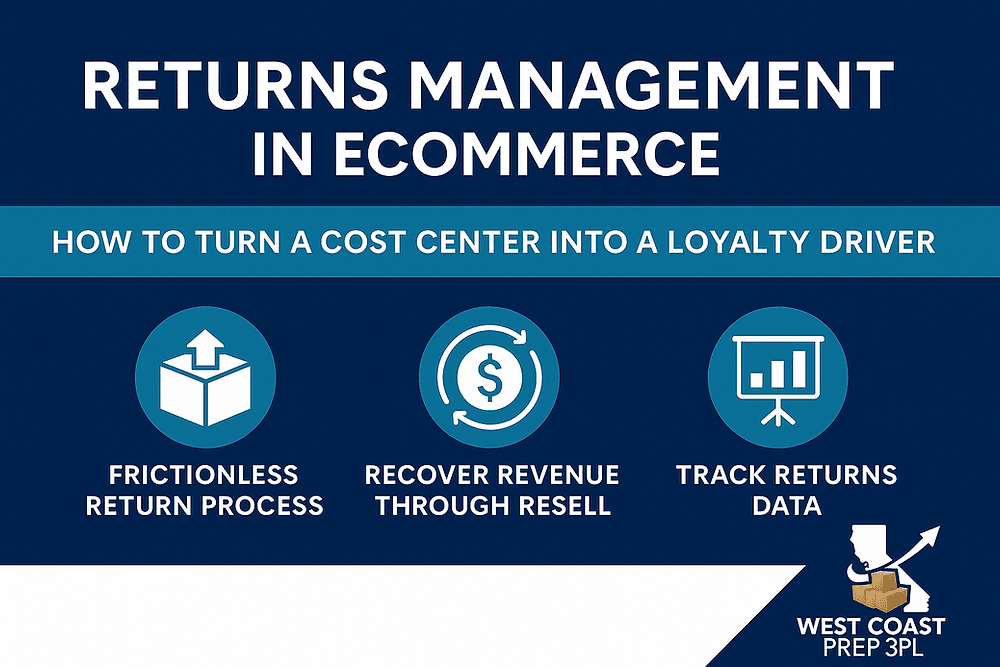 RETURNS MANAGEMENT IN ECOMMERCE

HOW TO TURN A COST CENTER INTO A LOYALTY DRIVER

$

FRICTIONLESS RETURN PROCESS

RECOVER REVENUE THROUGH RESELL

TRACK RETURNS DATA

WEST COAST PREP 3PL